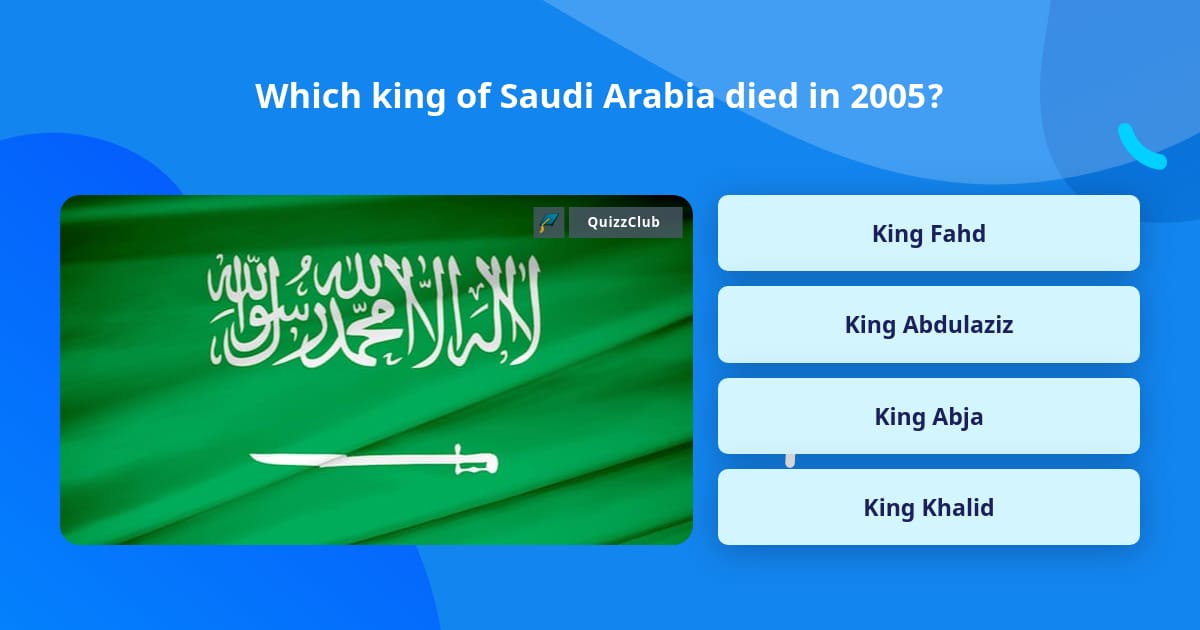 Which king of Saudi Arabia died in 2005?

QuizzClub

لا إله إلا الله محمد رسول الله

King Fahd

King Abdulaziz

King Abja

King Khalid